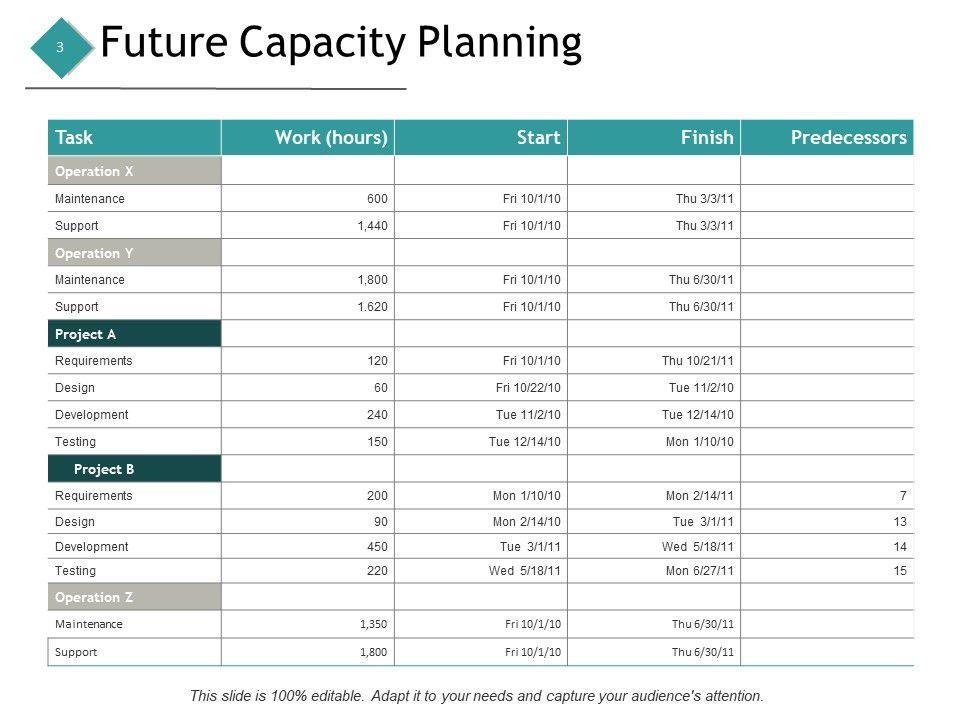 3

Future Capacity Planning

| Task | Work (hours) | Start | Finish | Predecessors |
|---|---|---|---|---|
| Operation X | | | | |
| Maintenance | 600 | Fri 10/1/10 | Thu 3/3/11 | |
| Support | 1,440 | Fri 10/1/10 | Thu 3/3/11 | |
| Operation Y | | | | |
| Maintenance | 1,800 | Fri 10/1/10 | Thu 6/30/11 | |
| Support | 1.620 | Fri 10/1/10 | Thu 6/30/11 | |
| Project A | | | | |
| Requirements | 120 | Fri 10/1/10 | Thu 10/21/11 | |
| Design | 60 | Fri 10/22/10 | Tue 11/2/10 | |
| Development | 240 | Tue 11/2/10 | Tue 12/14/10 | |
| Testing | 150 | Tue 12/14/10 | Mon 1/10/10 | |
| Project B | | | | |
| Requirements | 200 | Mon 1/10/10 | Mon 2/14/11 | 7 |
| Design | 90 | Mon 2/14/10 | Tue 3/1/11 | 13 |
| Development | 450 | Tue 3/1/11 | Wed 5/18/11 | 14 |
| Testing | 220 | Wed 5/18/11 | Mon 6/27/11 | 15 |
| Operation Z | | | | |
| Maintenance | 1,350 | Fri 10/1/10 | Thu 6/30/11 | |
| Support | 1,800 | Fri 10/1/10 | Thu 6/30/11 | |

This slide is 100% editable. Adapt it to your needs and capture your audience's attention.